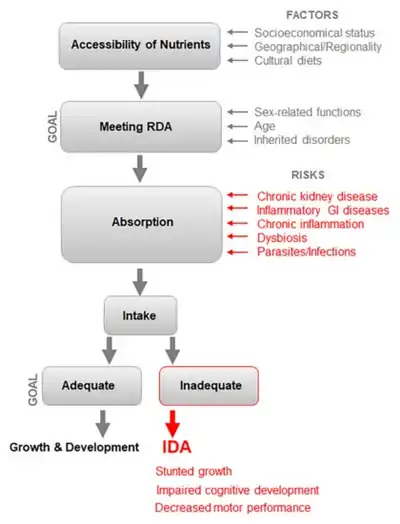 FACTORS

Accessibility of Nutrients

Socioeconomical status
Geographical/Regionality
Cultural diets

GOAL

Meeting RDA

Sex-related functions
Age
Inherited disorders

RISKS

Absorption

Chronic kidney disease
Inflammatory GI diseases
Chronic inflammation
Dysbiosis
Parasites/Infections

Intake

GOAL

Adequate

Inadequate

Growth & Development

IDA

Stunted growth
Impaired cognitive development
Decreased motor performance